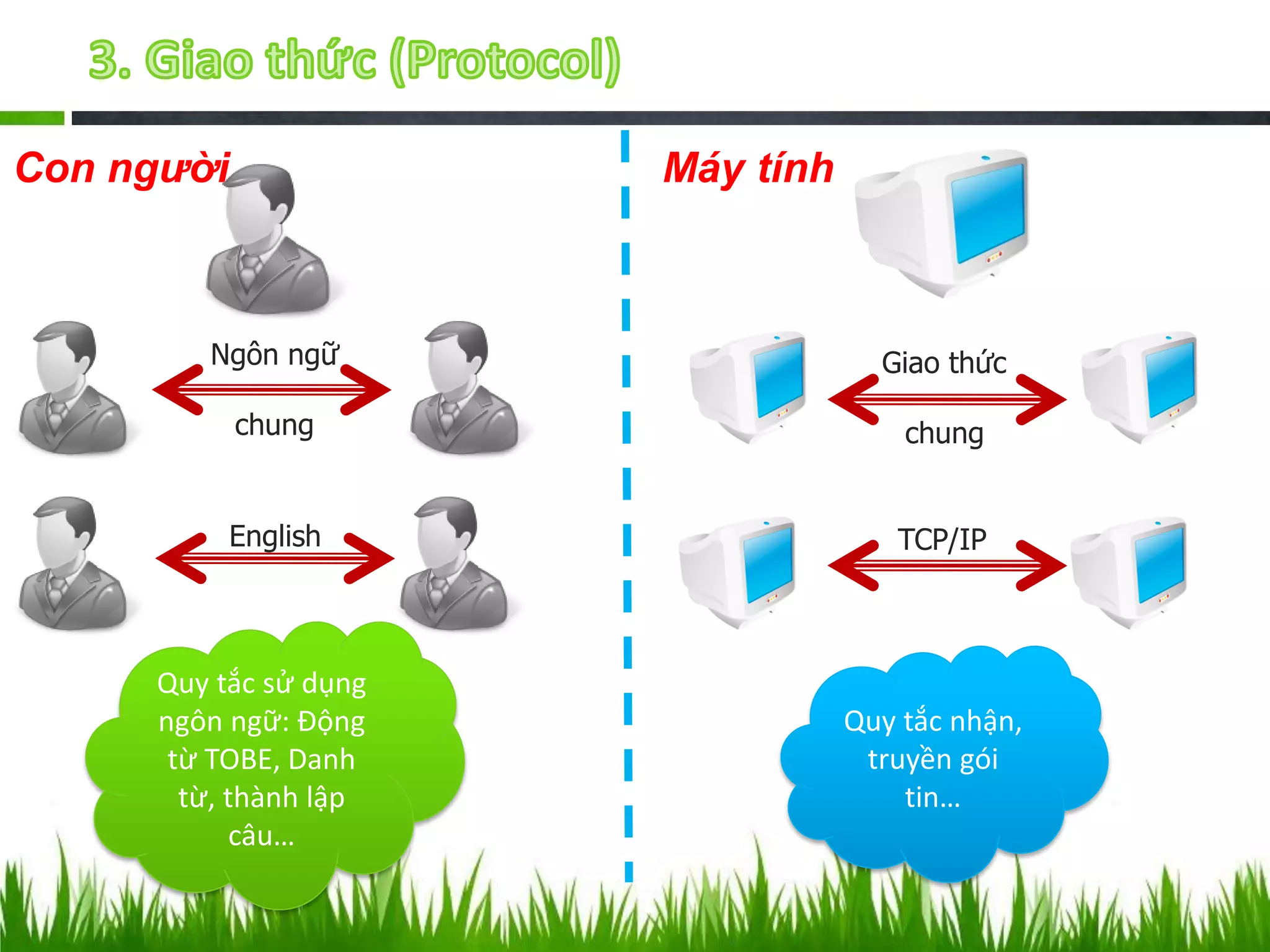 3. Giao thức (Protocol)

Con người

Ngôn ngữ chung

English

Quy tắc sử dụng ngôn ngữ: Động từ TOBE, Danh từ, thành lập câu…

Máy tính

Giao thức chung

TCP/IP

Quy tắc nhận, truyền gói tin…